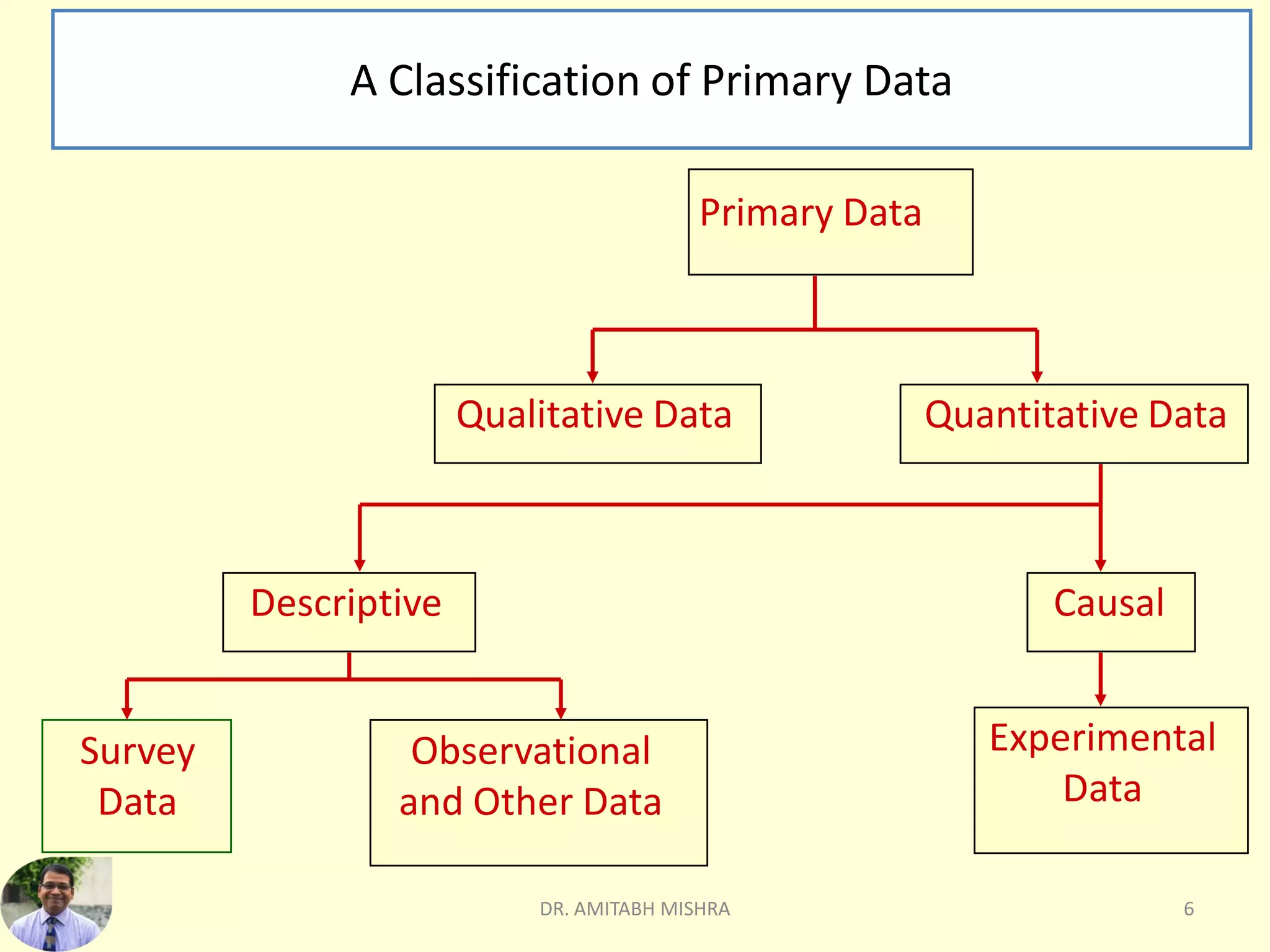 A Classification of Primary Data

Primary Data

Qualitative Data

Quantitative Data

Descriptive

Causal

Survey Data

Observational and Other Data

Experimental Data

DR. AMITABH MISHRA

6